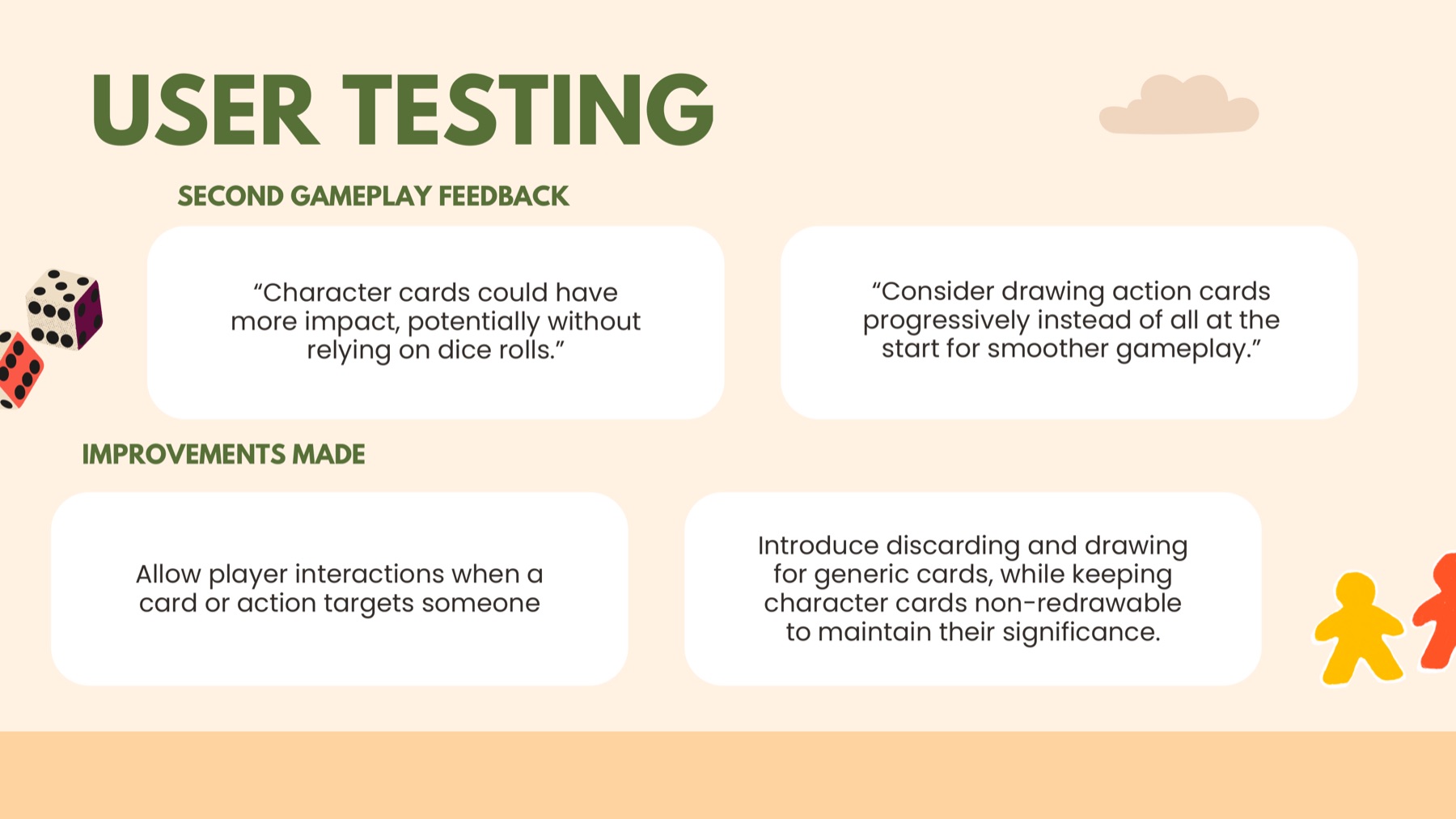 USER TESTING

SECOND GAMEPLAY FEEDBACK

“Character cards could have more impact, potentially without relying on dice rolls.”

“Consider drawing action cards progressively instead of all at the start for smoother gameplay.”

IMPROVEMENTS MADE

Allow player interactions when a card or action targets someone

Introduce discarding and drawing for generic cards, while keeping character cards non-redrawable to maintain their significance.